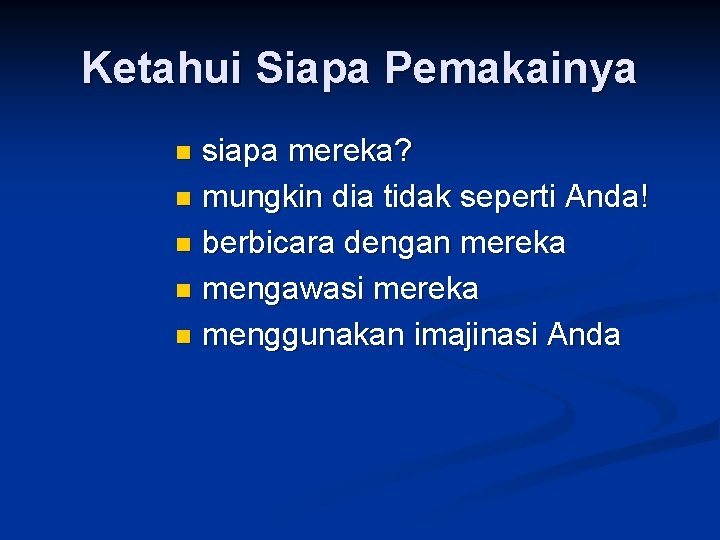 Ketahui Siapa Pemakainya

- siapa mereka?
- mungkin dia tidak seperti Anda!
- berbicara dengan mereka
- mengawasi mereka
- menggunakan imajinasi Anda